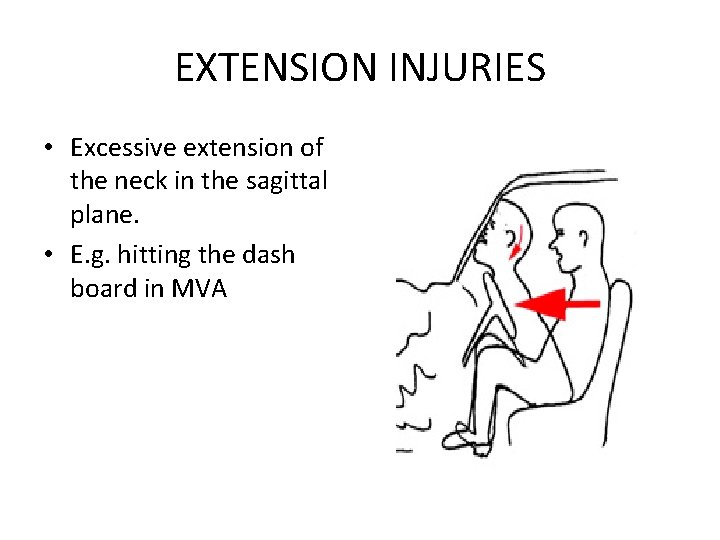 EXTENSION INJURIES

• Excessive extension of the neck in the sagittal plane.
• E.g. hitting the dash board in MVA